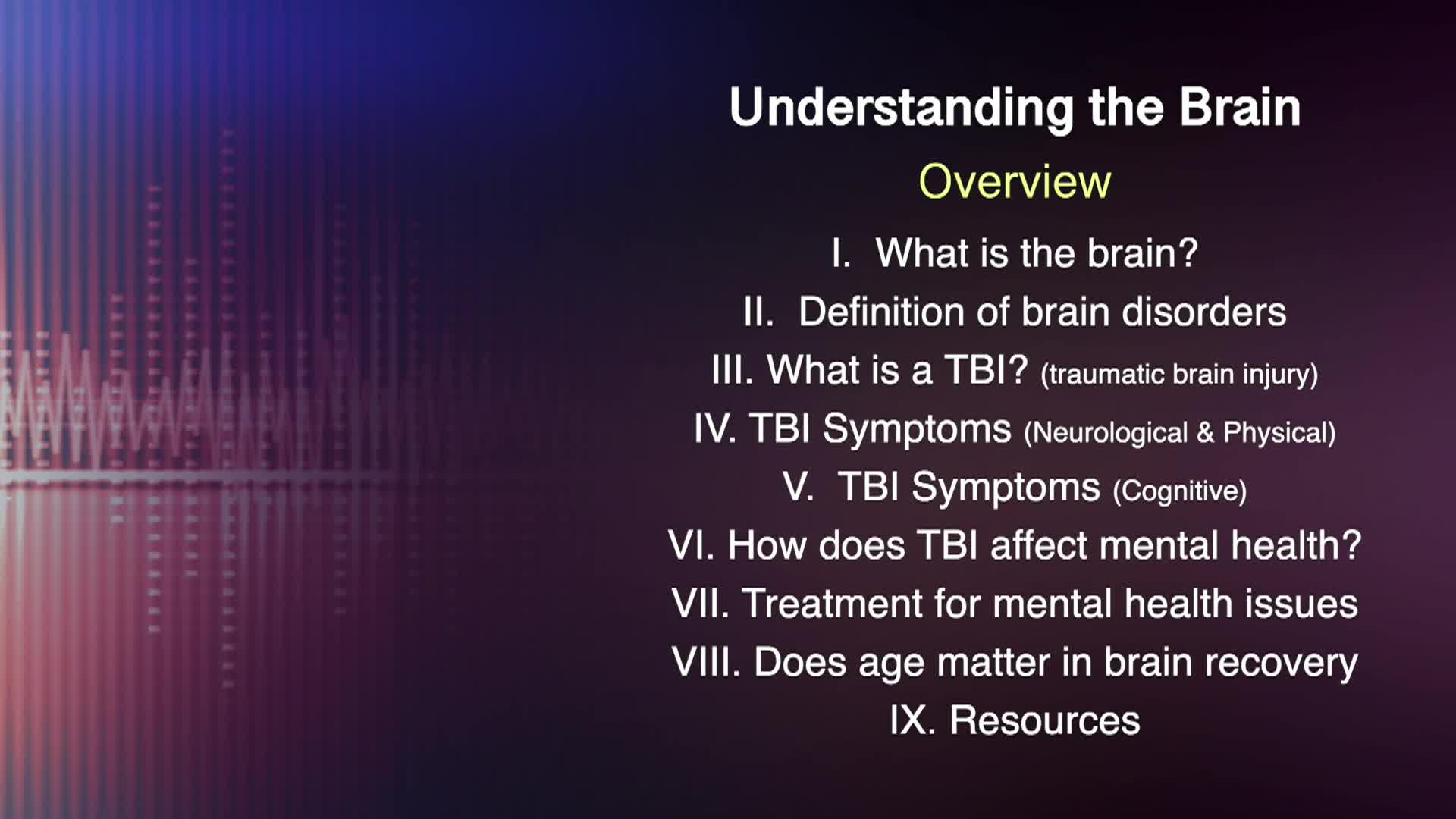 Understanding the Brain

Overview

I. What is the brain?
II. Definition of brain disorders
III. What is a TBI? (traumatic brain injury)
IV. TBI Symptoms (Neurological & Physical)
V. TBI Symptoms (Cognitive)
VI. How does TBI affect mental health?
VII. Treatment for mental health issues
VIII. Does age matter in brain recovery
IX. Resources